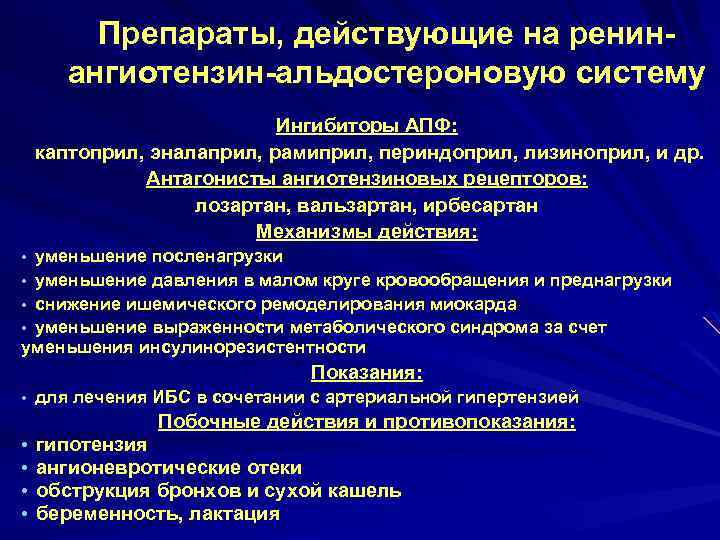 Препараты, действующие на ренин-ангиотензин-альдостероновую систему

Ингибиторы АПФ:
каптоприл, эналаприл, рамиприл, периндоприл, лизиноприл, и др.
Антагонисты ангиотензиновых рецепторов:
лозартан, вальзартан, ирбесартан
Механизмы действия:
• уменьшение посленагрузки
• уменьшение давления в малом круге кровообращения и преднагрузки
• снижение ишемического ремоделирования миокарда
• уменьшение выраженности метаболического синдрома за счет уменьшения инсулинорезистентности
Показания:
• для лечения ИБС в сочетании с артериальной гипертензией
Побочные действия и противопоказания:
• гипотензия
• ангионевротические отеки
• обструкция бронхов и сухой кашель
• беременность, лактация